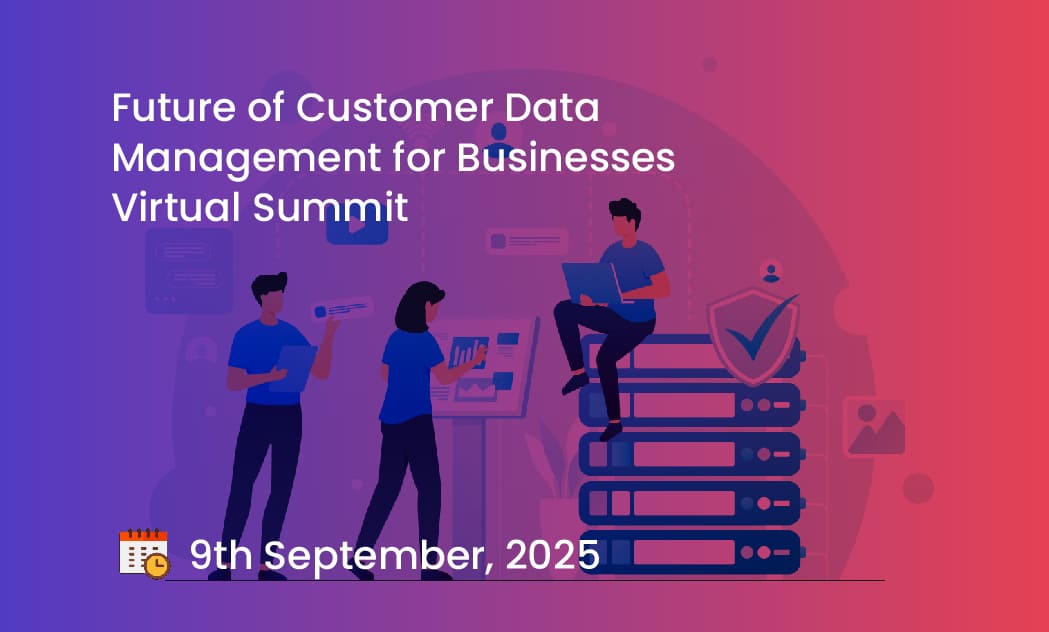 Future of Customer Data Management for Businesses Virtual Summit

9th September, 2025